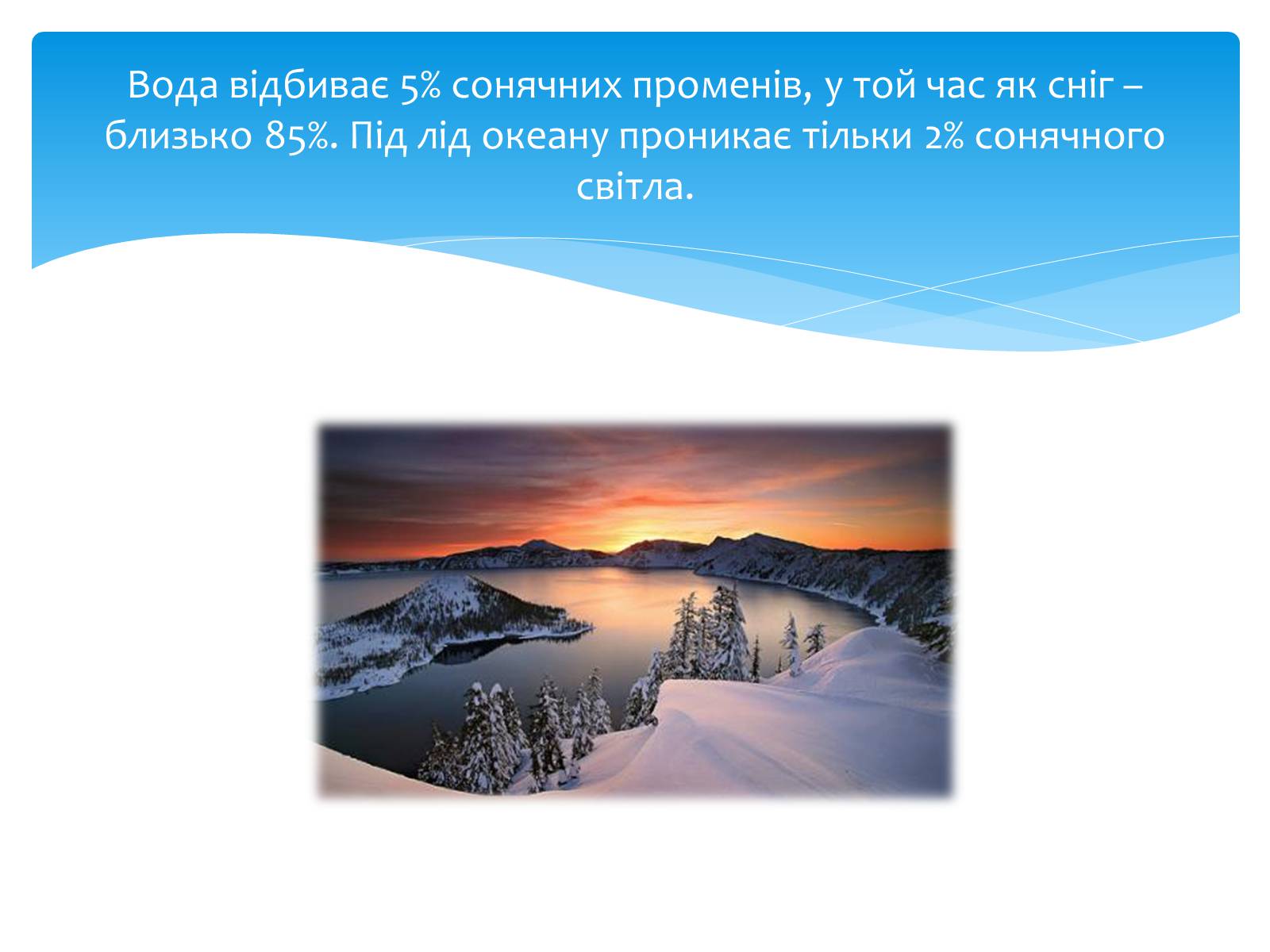 Вода відбиває 5% сонячних променів, у той час як сніг – близько 85%. Під лід океану проникає тільки 2% сонячного світла.